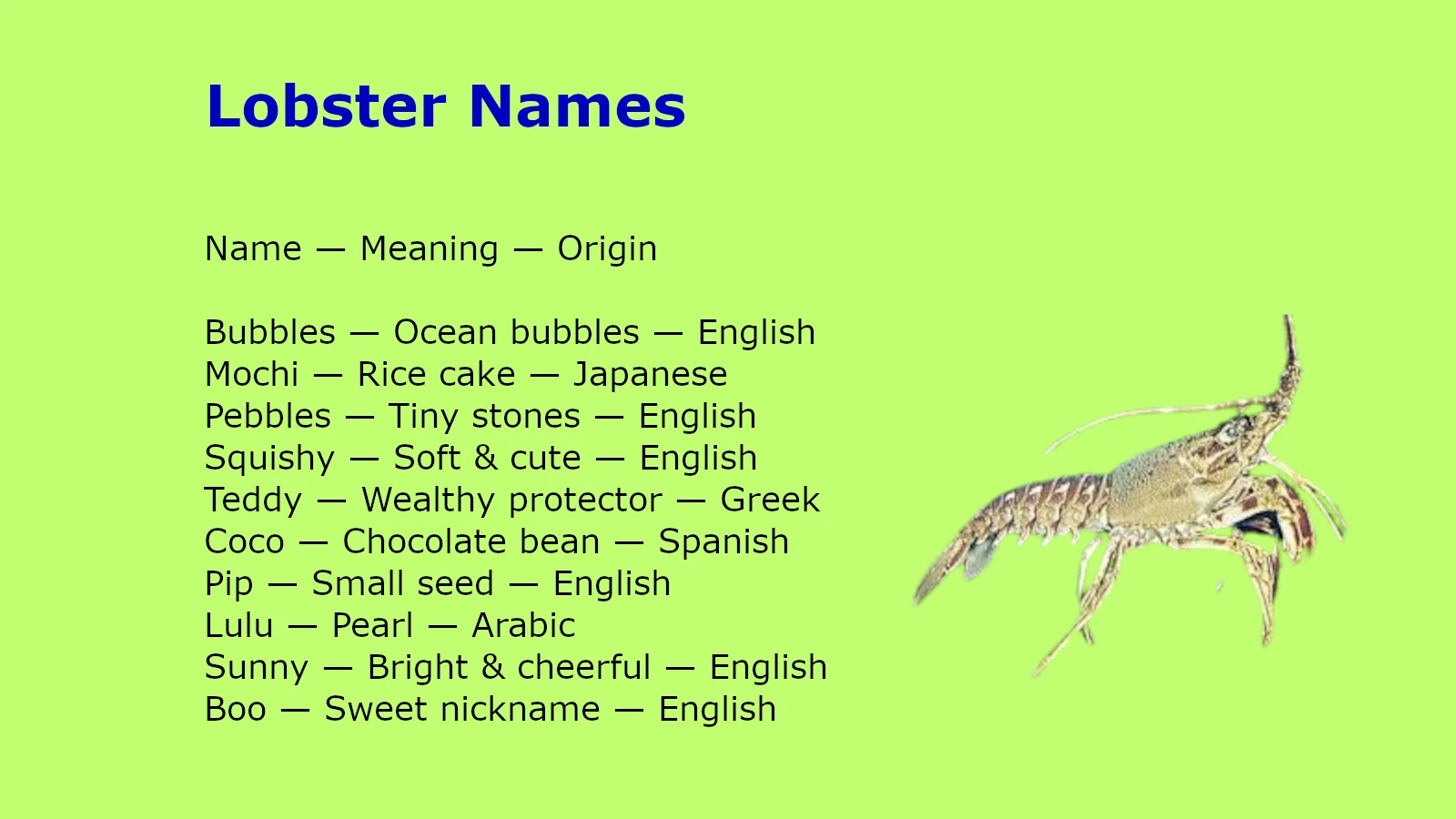 Lobster Names

Name — Meaning — Origin

Bubbles — Ocean bubbles — English
Mochi — Rice cake — Japanese
Pebbles — Tiny stones — English
Squishy — Soft & cute — English
Teddy — Wealthy protector — Greek
Coco — Chocolate bean — Spanish
Pip — Small seed — English
Lulu — Pearl — Arabic
Sunny — Bright & cheerful — English
Boo — Sweet nickname — English